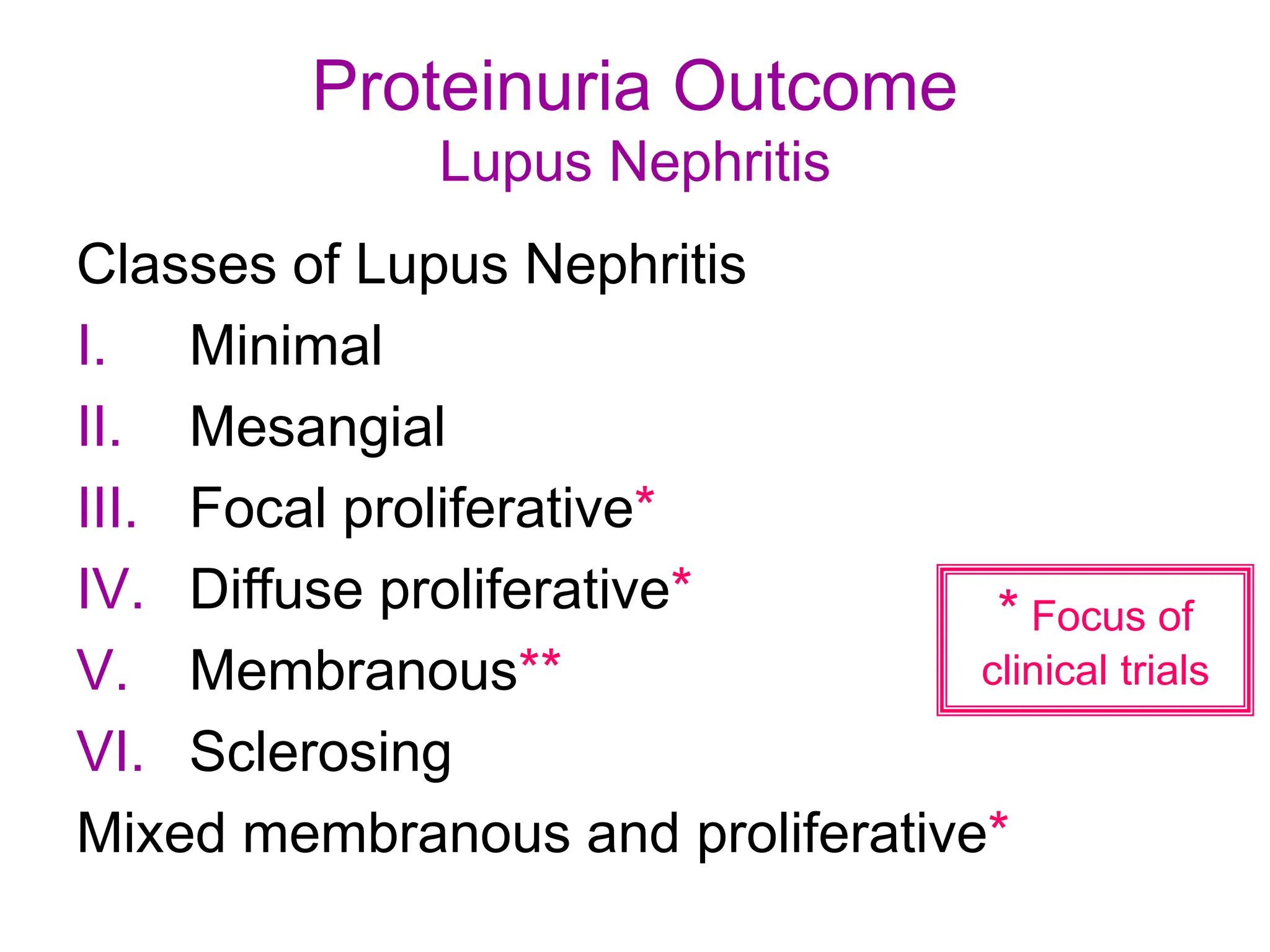 Proteinuria Outcome
Lupus Nephritis

Classes of Lupus Nephritis

I. Minimal
II. Mesangial
III. Focal proliferative*
IV. Diffuse proliferative*
V. Membranous**
VI. Sclerosing

Mixed membranous and proliferative*

* Focus of clinical trials